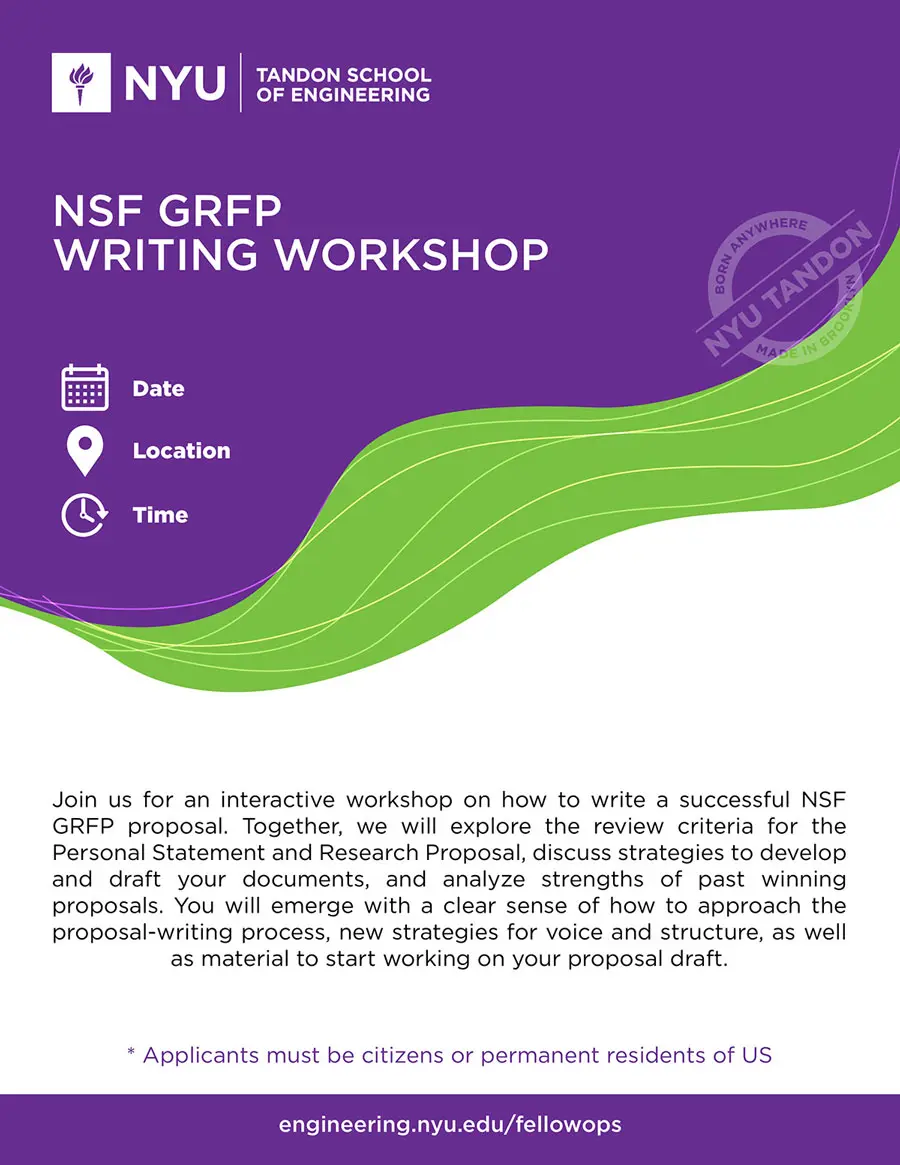 NYU | TANDON SCHOOL OF ENGINEERING

NSF GRFP
WRITING WORKSHOP

BORN ANYWHERE
NYU TANDON
MADE IN BROOKLYN

Date

Location

Time

Join us for an interactive workshop on how to write a successful NSF GRFP proposal. Together, we will explore the review criteria for the Personal Statement and Research Proposal, discuss strategies to develop and draft your documents, and analyze strengths of past winning proposals. You will emerge with a clear sense of how to approach the proposal-writing process, new strategies for voice and structure, as well as material to start working on your proposal draft.

* Applicants must be citizens or permanent residents of US

engineering.nyu.edu/fellowops